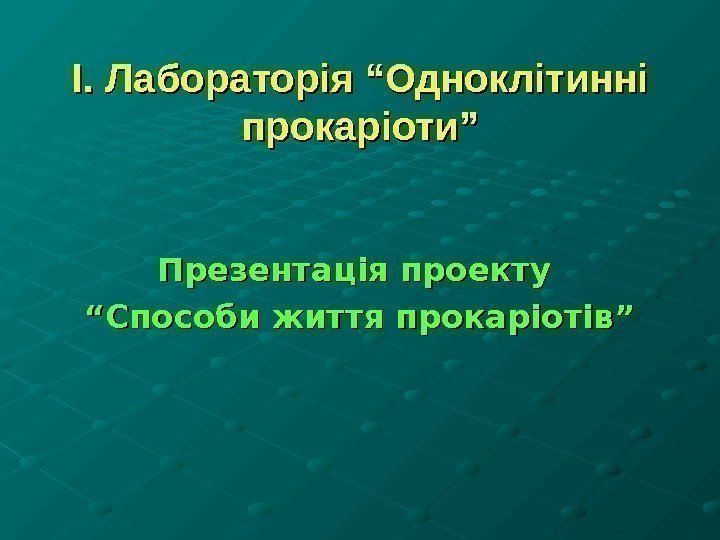 І. Лабораторія “Одноклітинні прокаріоти”

Презентація проекту
“Способи життя прокаріотів”